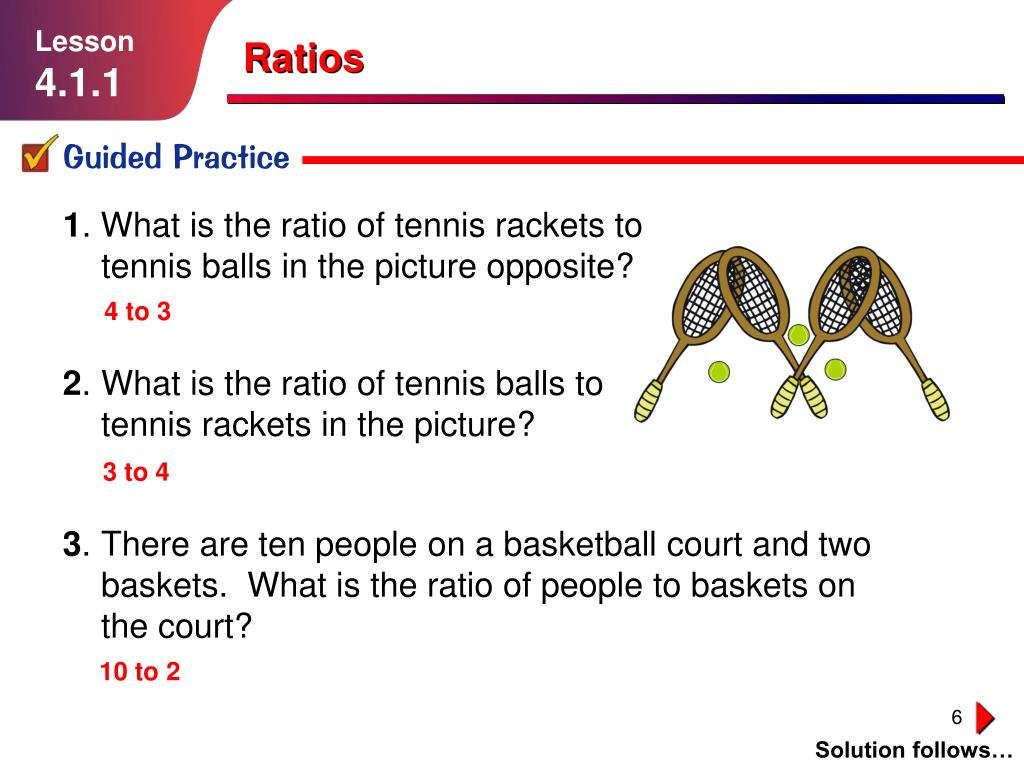 Lesson
4.1.1

Ratios

Guided Practice

1. What is the ratio of tennis rackets to tennis balls in the picture opposite?

4 to 3

2. What is the ratio of tennis balls to tennis rackets in the picture?

3 to 4

3. There are ten people on a basketball court and two baskets. What is the ratio of people to baskets on the court?

10 to 2

6

Solution follows…